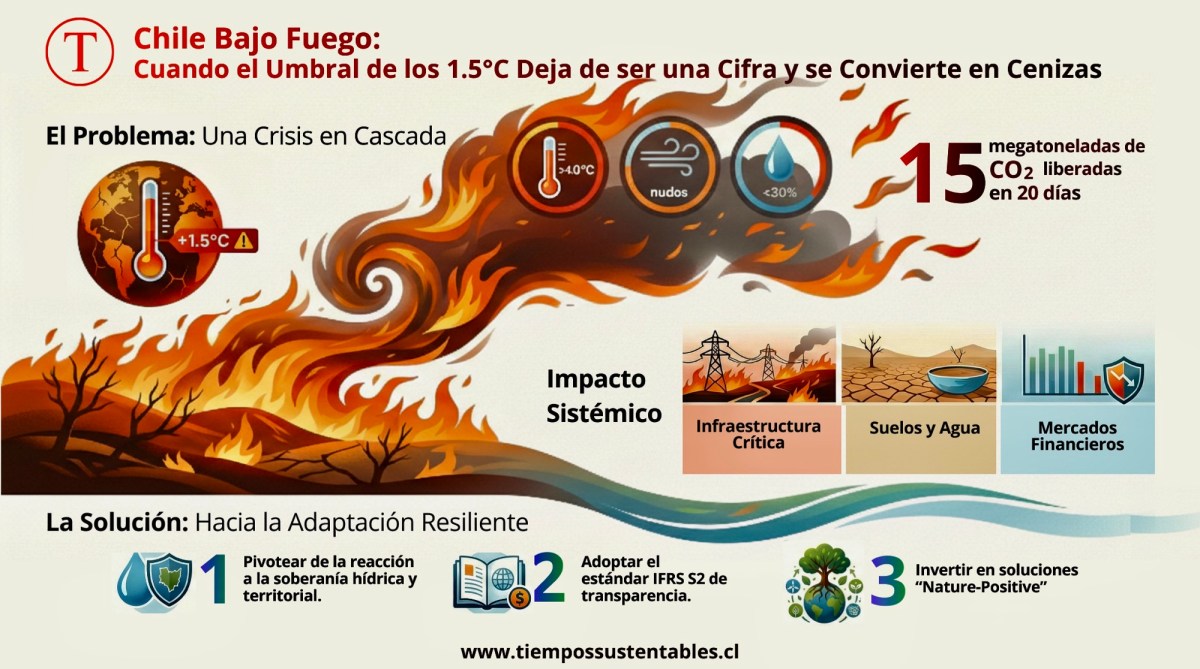 T

Chile Bajo Fuego:
Cuando el Umbral de los 1.5°C Deja de ser una Cifra y se Convierte en Cenizas

El Problema: Una Crisis en Cascada

+1.5°C

>4.0°C

nudos

<30%

15 megatoneladas de $CO_2$ liberadas en 20 días

Impacto Sistémico

Infraestructura Crítica

Suelos y Agua

Mercados Financieros

La Solución: Hacia la Adaptación Resiliente

1 Pivotear de la reacción a la soberanía hídrica y territorial.

2 Adoptar el estándar IFRS S2 de transparencia.

3 Invertir en soluciones "Nature-Positive"

www.tiempossustentables.cl